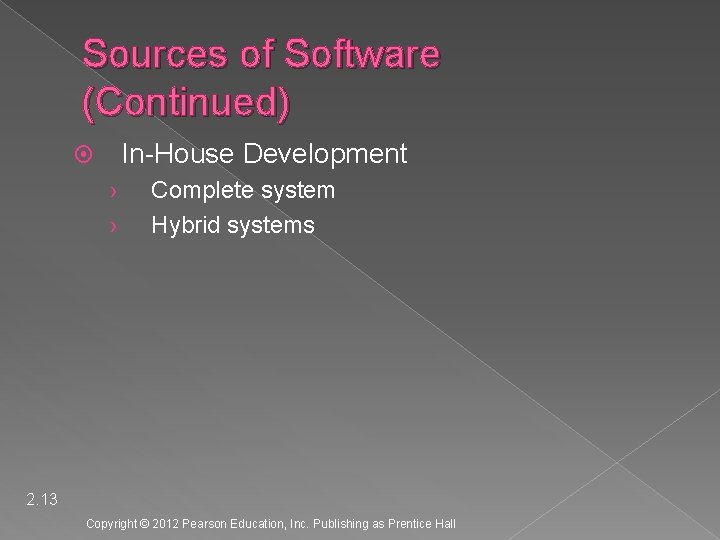 Sources of Software (Continued)

In-House Development

Complete system

Hybrid systems

2.13

Copyright © 2012 Pearson Education, Inc. Publishing as Prentice Hall